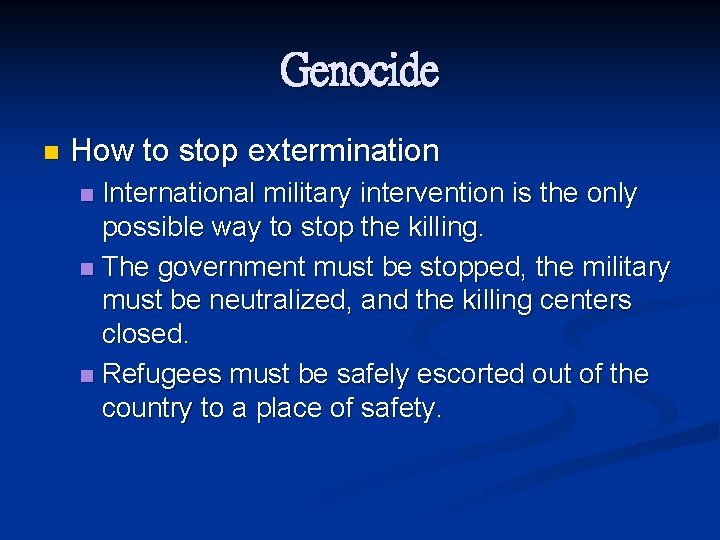 Genocide

How to stop extermination

International military intervention is the only possible way to stop the killing.

The government must be stopped, the military must be neutralized, and the killing centers closed.

Refugees must be safely escorted out of the country to a place of safety.